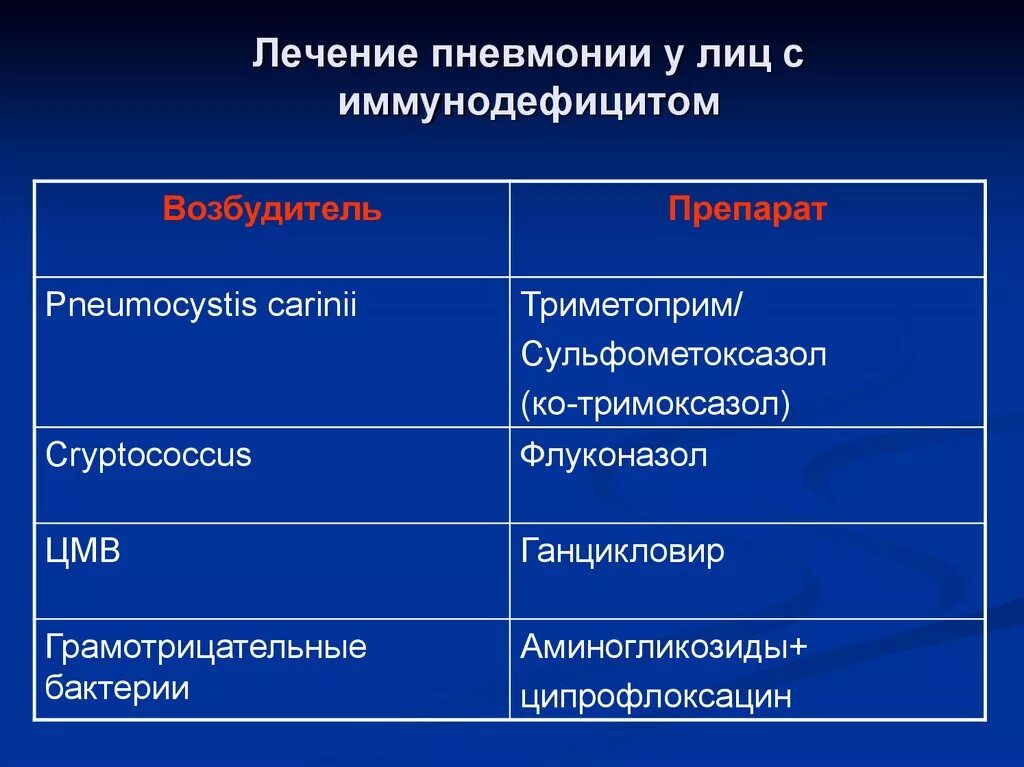 Лечение пневмонии у лиц с иммунодефицитом

| Возбудитель | Препарат |
|---|---|
| Pneumocystis carinii | Триметоприм/ Сульфометоксазол (ко-тримоксазол) |
| Cryptococcus | Флуконазол |
| ЦМВ | Ганцикловир |
| Грамотрицательные бактерии | Аминогликозиды+ ципрофлоксацин |